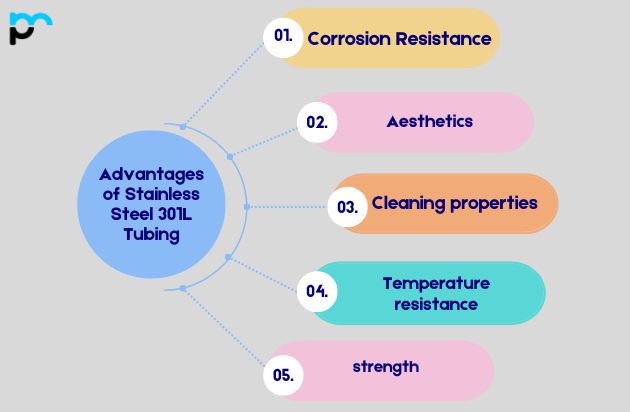 Advantages of Stainless Steel 301L Tubing

01. Corrosion Resistance

02. Aesthetics

03. Cleaning properties

04. Temperature resistance

05. strength